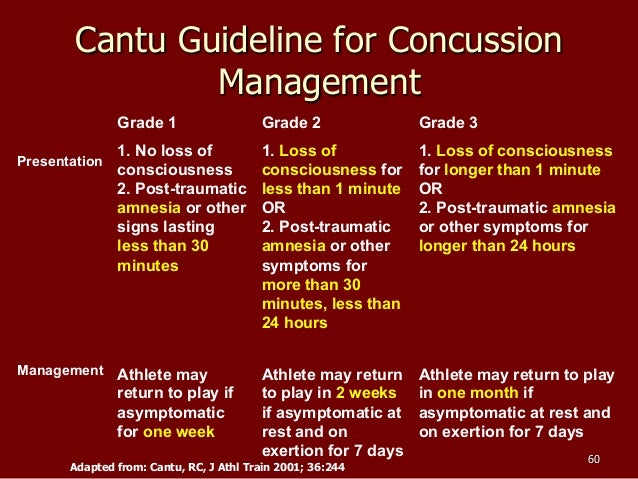 Cantu Guideline for Concussion Management

| | Grade 1 | Grade 2 | Grade 3 |
|---|---|---|---|
| Presentation | 1. No loss of consciousness 2. Post-traumatic amnesia or other signs lasting less than 30 minutes | 1. Loss of consciousness for less than 1 minute OR 2. Post-traumatic amnesia or other symptoms for more than 30 minutes, less than 24 hours | 1. Loss of consciousness for longer than 1 minute OR 2. Post-traumatic amnesia or other symptoms for longer than 24 hours |
| Management | Athlete may return to play if asymptomatic for one week | Athlete may return to play in 2 weeks if asymptomatic at rest and on exertion for 7 days | Athlete may return to play in one month if asymptomatic at rest and on exertion for 7 days |

Adapted from: Cantu, RC, J Athl Train 2001; 36:244

60